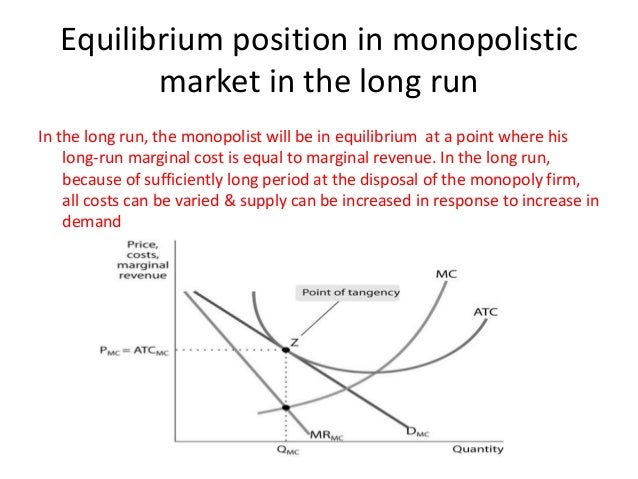 Equilibrium position in monopolistic market in the long run

In the long run, the monopolist will be in equilibrium at a point where his long-run marginal cost is equal to marginal revenue. In the long run, because of sufficiently long period at the disposal of the monopoly firm, all costs can be varied & supply can be increased in response to increase in demand

Price, costs, marginal revenue

Point of tangency

MC

ATC

Z

$P_{MC} = ATC_{MC}$

$MR_{MC}$

$D_{MC}$

$Q_{MC}$

Quantity